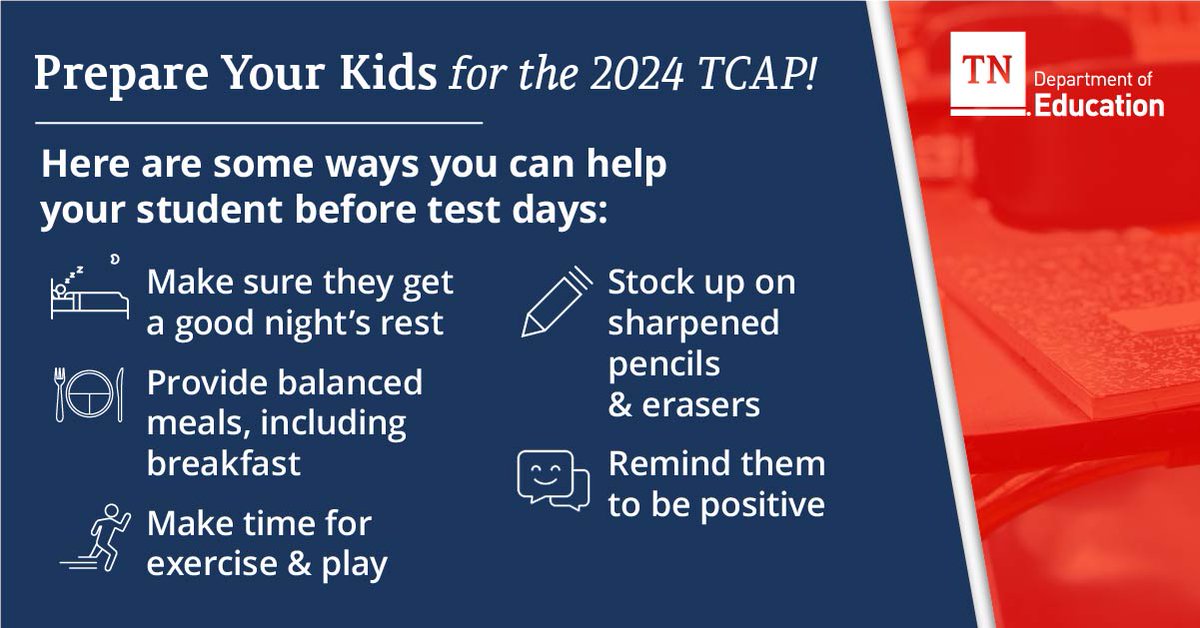 Prepare Your Kids for the 2024 TCAP!

TN Department of Education

Here are some ways you can help your student before test days:

Make sure they get a good night's rest

Provide balanced meals, including breakfast

Make time for exercise & play

Stock up on sharpened pencils & erasers

Remind them to be positive